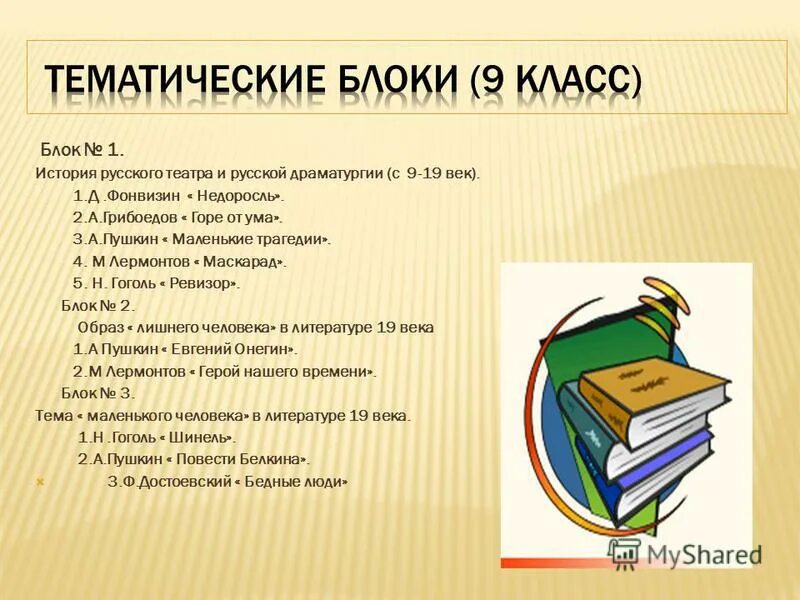 ТЕМАТИЧЕСКИЕ БЛОКИ (9 КЛАСС)

Блок № 1.
История русского театра и русской драматургии (с 9-19 век).
1.Д .Фонвизин « Недоросль».
2.А.Грибоедов « Горе от ума».
3.А.Пушкин « Маленькие трагедии».
4. М Лермонтов « Маскарад».
5. Н. Гоголь « Ревизор».
Блок № 2.
Образ « лишнего человека» в литературе 19 века
1.А Пушкин « Евгений Онегин».
2.М Лермонтов « Герой нашего времени».
Блок № 3.
Тема « маленького человека» в литературе 19 века.
1.Н .Гоголь « Шинель».
2.А.Пушкин « Повести Белкина».
3.Ф.Достоевский « Бедные люди»

MyShared